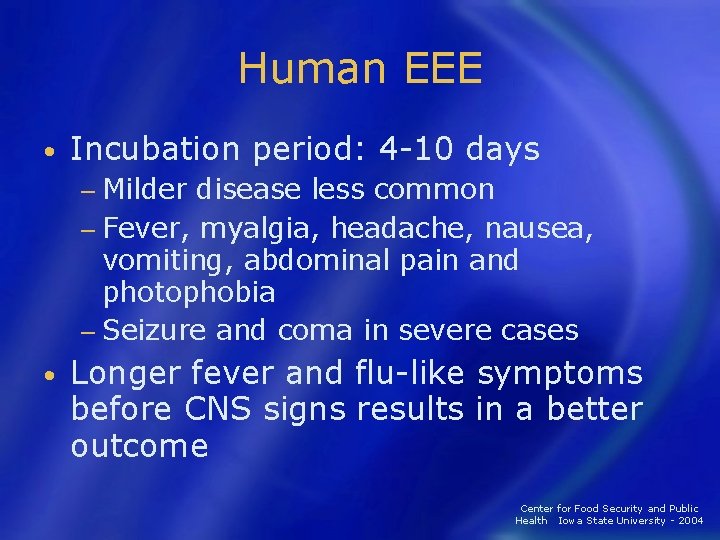 Human EEE

• Incubation period: 4-10 days
– Milder disease less common
– Fever, myalgia, headache, nausea, vomiting, abdominal pain and photophobia
– Seizure and coma in severe cases

• Longer fever and flu-like symptoms before CNS signs results in a better outcome

Center for Food Security and Public Health Iowa State University - 2004